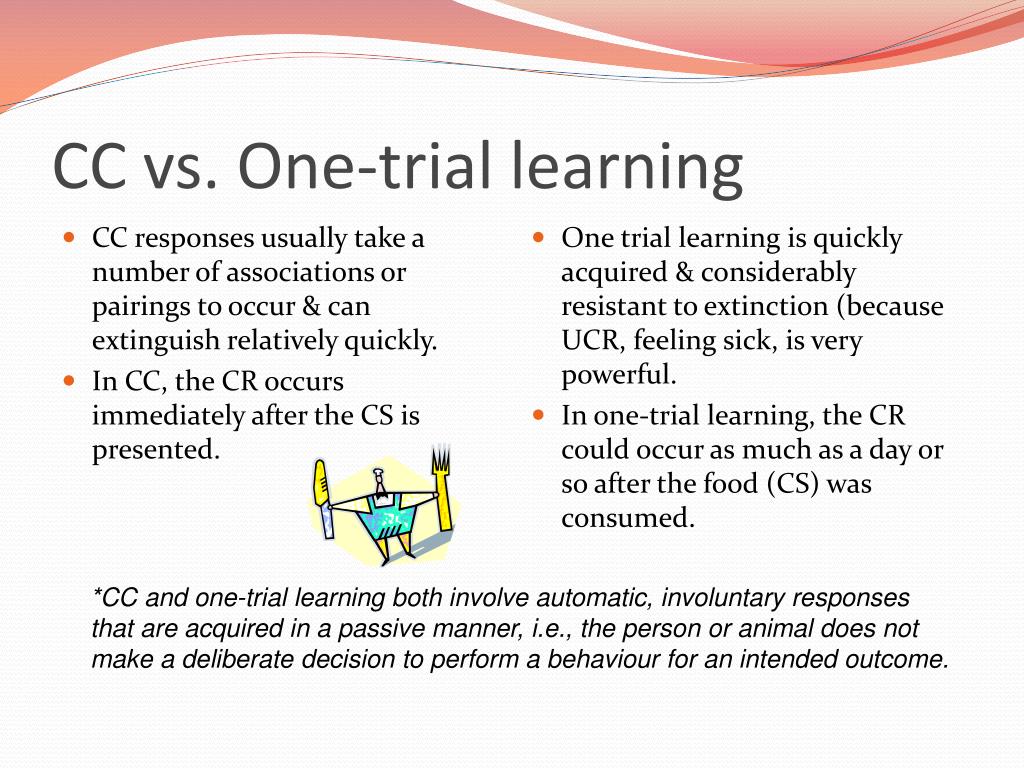 CC vs. One-trial learning

- CC responses usually take a number of associations or pairings to occur & can extinguish relatively quickly.
- In CC, the CR occurs immediately after the CS is presented.

- One trial learning is quickly acquired & considerably resistant to extinction (because UCR, feeling sick, is very powerful.
- In one-trial learning, the CR could occur as much as a day or so after the food (CS) was consumed.

*CC and one-trial learning both involve automatic, involuntary responses that are acquired in a passive manner, i.e., the person or animal does not make a deliberate decision to perform a behaviour for an intended outcome.